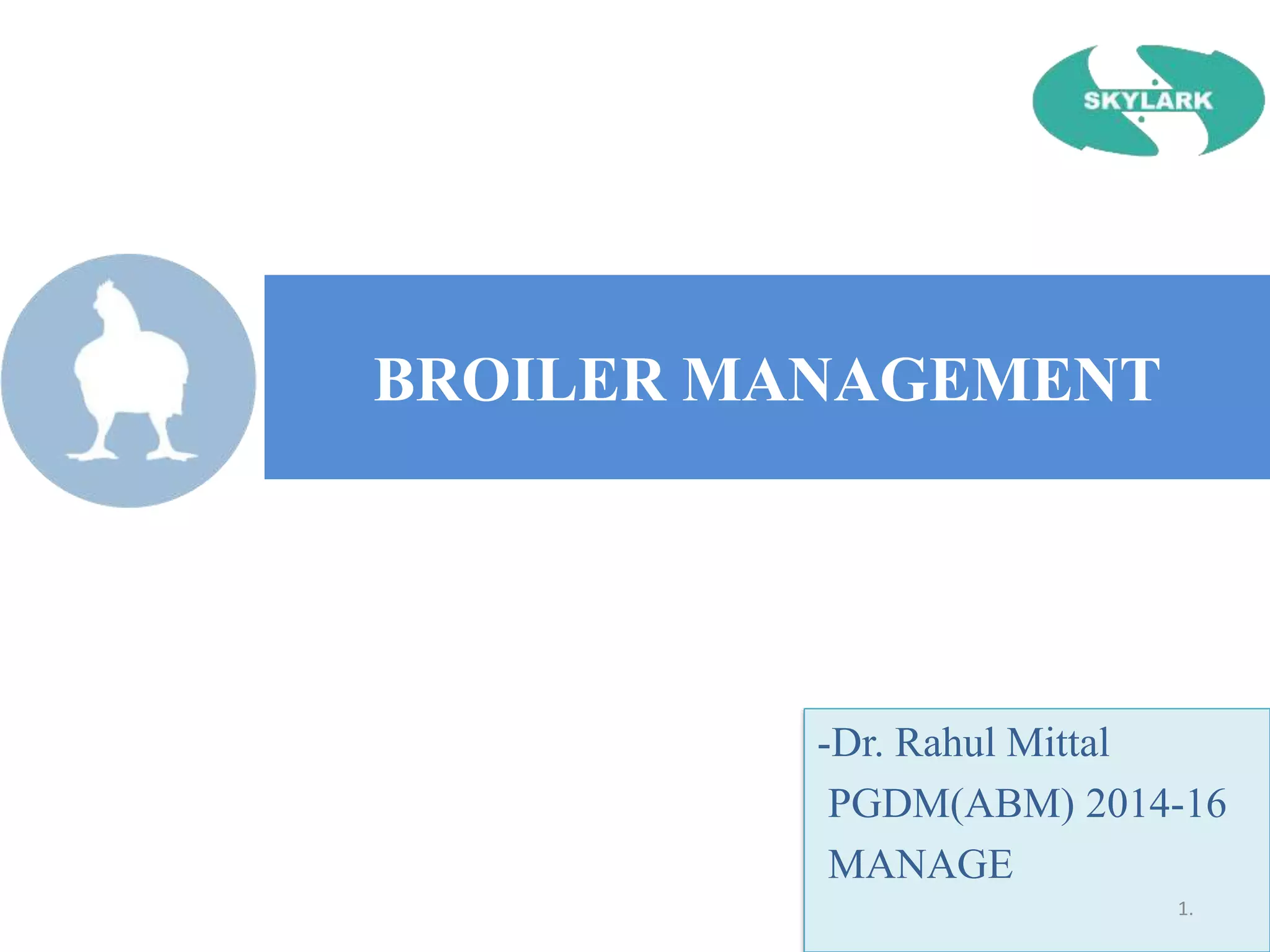 SKYLARK

BROILER MANAGEMENT

-Dr. Rahul Mittal
PGDM(ABM) 2014-16
MANAGE

1.